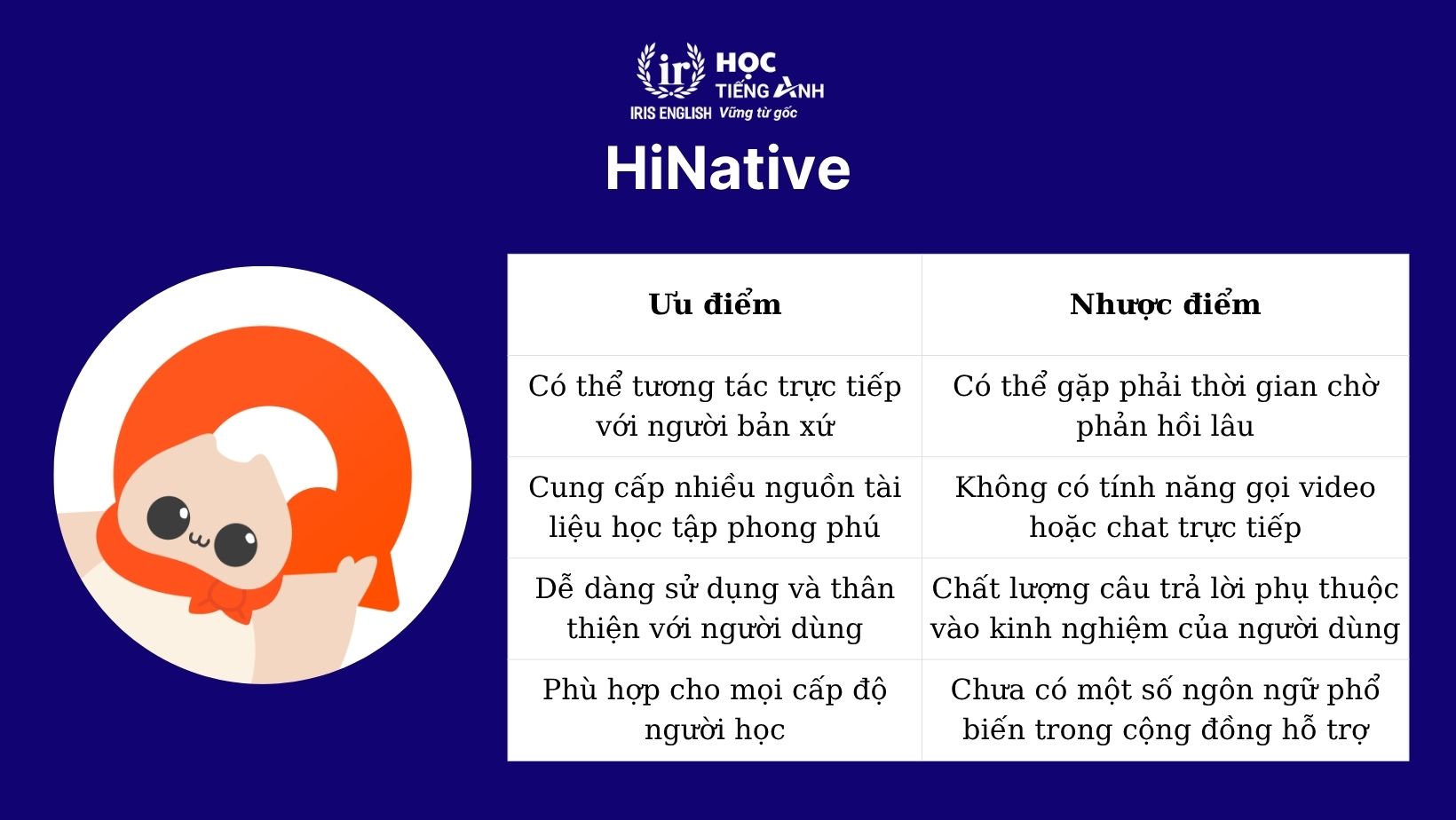 ir HỌC TIẾNG ANH
IRIS ENGLISH Vững từ gốc

HiNative

| Ưu điểm | Nhược điểm |
|---|---|
| Có thể tương tác trực tiếp với người bản xứ | Có thể gặp phải thời gian chờ phản hồi lâu |
| Cung cấp nhiều nguồn tài liệu học tập phong phú | Không có tính năng gọi video hoặc chat trực tiếp |
| Dễ dàng sử dụng và thân thiện với người dùng | Chất lượng câu trả lời phụ thuộc vào kinh nghiệm của người dùng |
| Phù hợp cho mọi cấp độ người học | Chưa có một số ngôn ngữ phổ biến trong cộng đồng hỗ trợ |